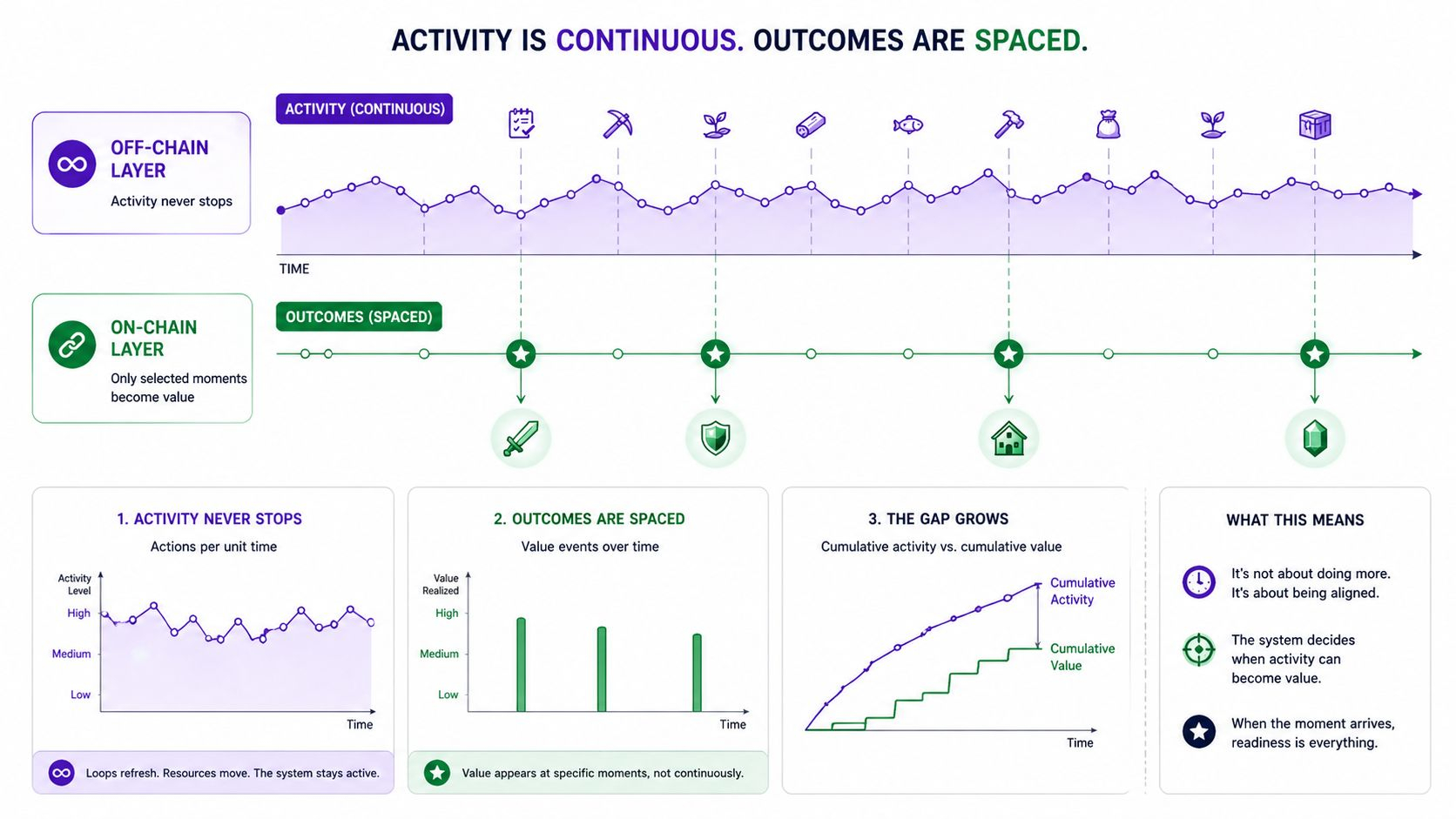 ACTIVITY IS CONTINUOUS. OUTCOMES ARE SPACED.

OFF-CHAIN LAYER

Activity never stops

ACTIVITY (CONTINUOUS)

TIME

ON-CHAIN LAYER

Only selected moments become value

OUTCOMES (SPACED)

1. ACTIVITY NEVER STOPS

Actions per unit time

Activity Level

High

Medium

Low

Time

Loops refresh. Resources move. The system stays active.

2. OUTCOMES ARE SPACED

Value events over time

Value Realized

High

Medium

Low

Time

Value appears at specific moments, not continuously.

3. THE GAP GROWS

Cumulative activity vs. cumulative value

Cumulative Activity

Cumulative Value

Time

WHAT THIS MEANS

It's not about doing more. It's about being aligned.

The system decides when activity can become value.

When the moment arrives, readiness is everything.